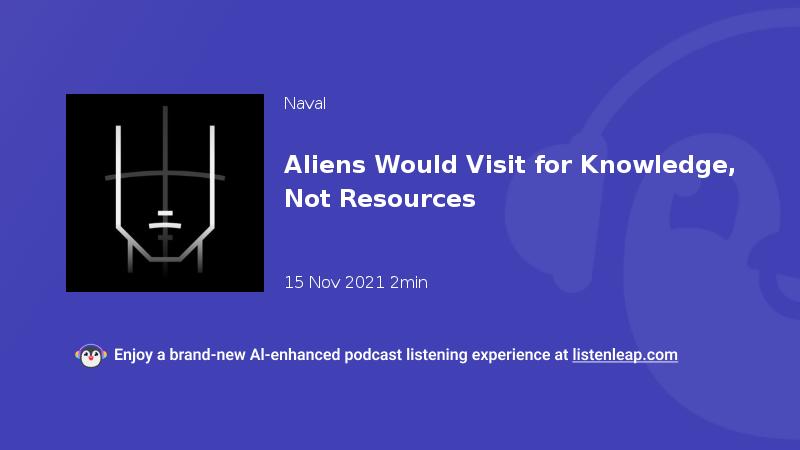 Naval

Aliens Would Visit for Knowledge, Not Resources

15 Nov 2021 2min

Enjoy a brand-new AI-enhanced podcast listening experience at listenleap.com